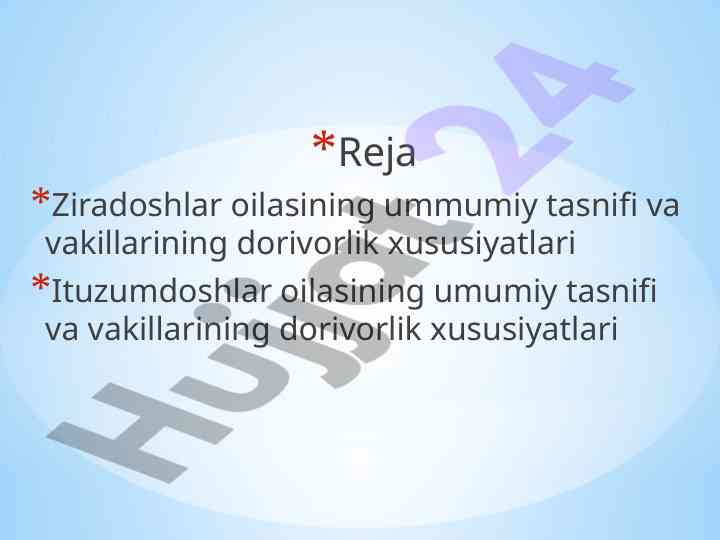 *Reja

*Ziradoshlar oilasining ummumiy tasnifi va vakillarining dorivorlik xususiyatlari

*Ituzumdoshlar oilasining umumiy tasnifi va vakillarining dorivorlik xususiyatlari

Hujjat 24